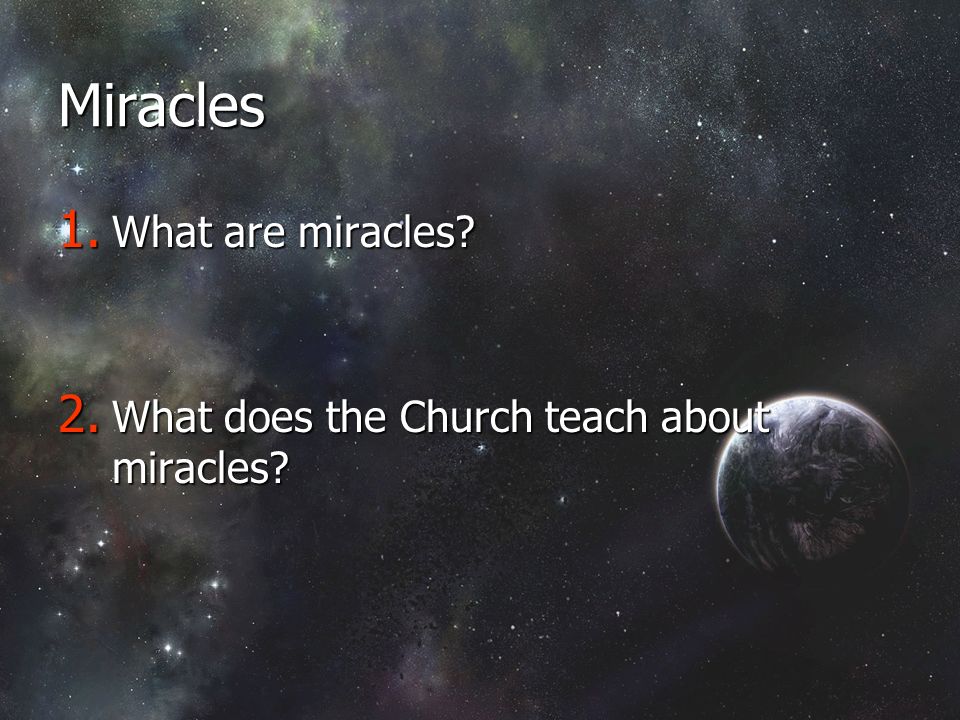 Miracles

1. What are miracles?

2. What does the Church teach about miracles?